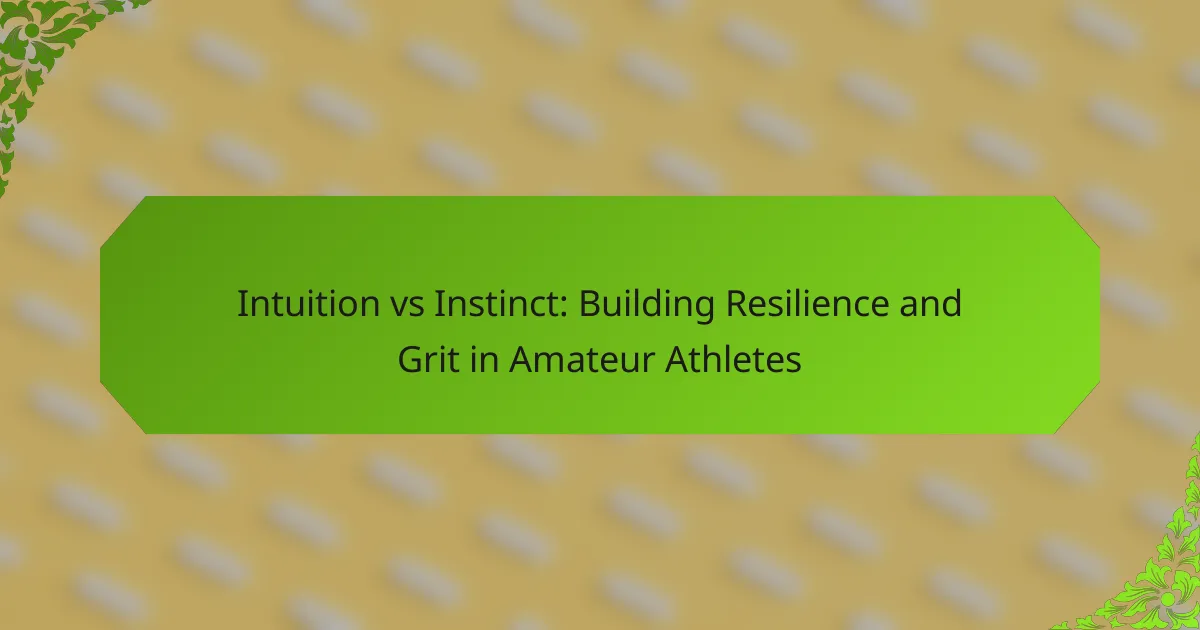 Intuition vs Instinct: Building Resilience and Grit in Amateur Athletes